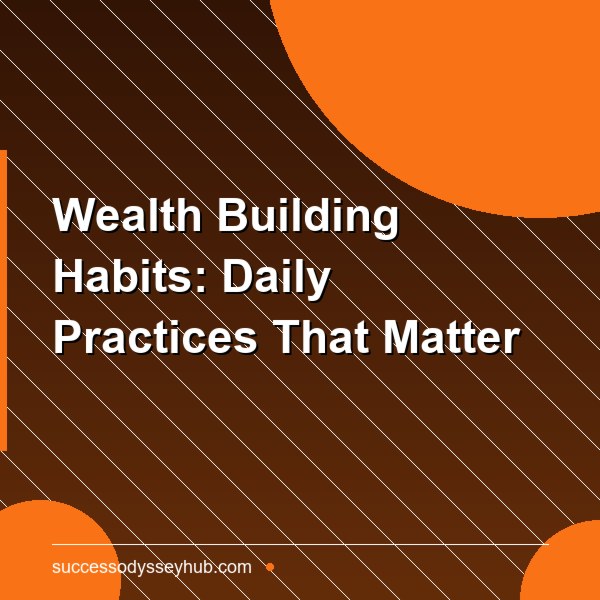 Wealth Building Habits: Daily Practices That Matter

successodysseyhub.com